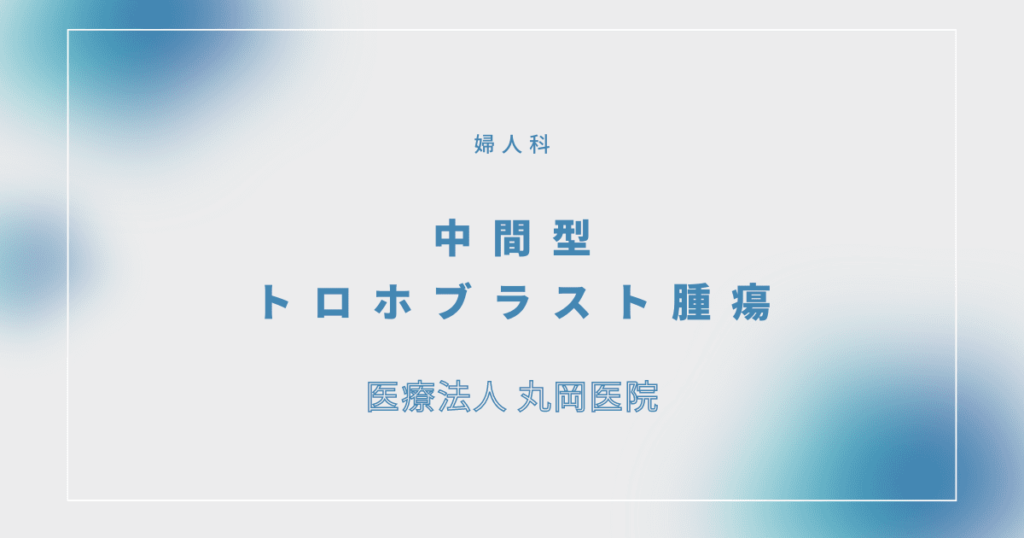 婦人科

中間型
トロホブラスト腫瘍

医療法人 丸岡医院